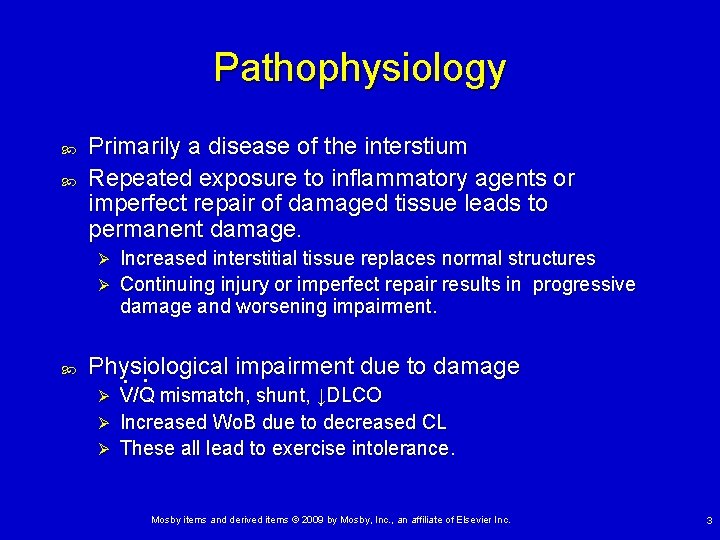 Pathophysiology

Primarily a disease of the interstium

Repeated exposure to inflammatory agents or imperfect repair of damaged tissue leads to permanent damage.

Increased interstitial tissue replaces normal structures

Continuing injury or imperfect repair results in progressive damage and worsening impairment.

Physiological impairment due to damage

$\dot{V}/\dot{Q}$ mismatch, shunt, ↓DLCO

Increased WoB due to decreased CL

These all lead to exercise intolerance.

Mosby items and derived items © 2009 by Mosby, Inc., an affiliate of Elsevier Inc.

3